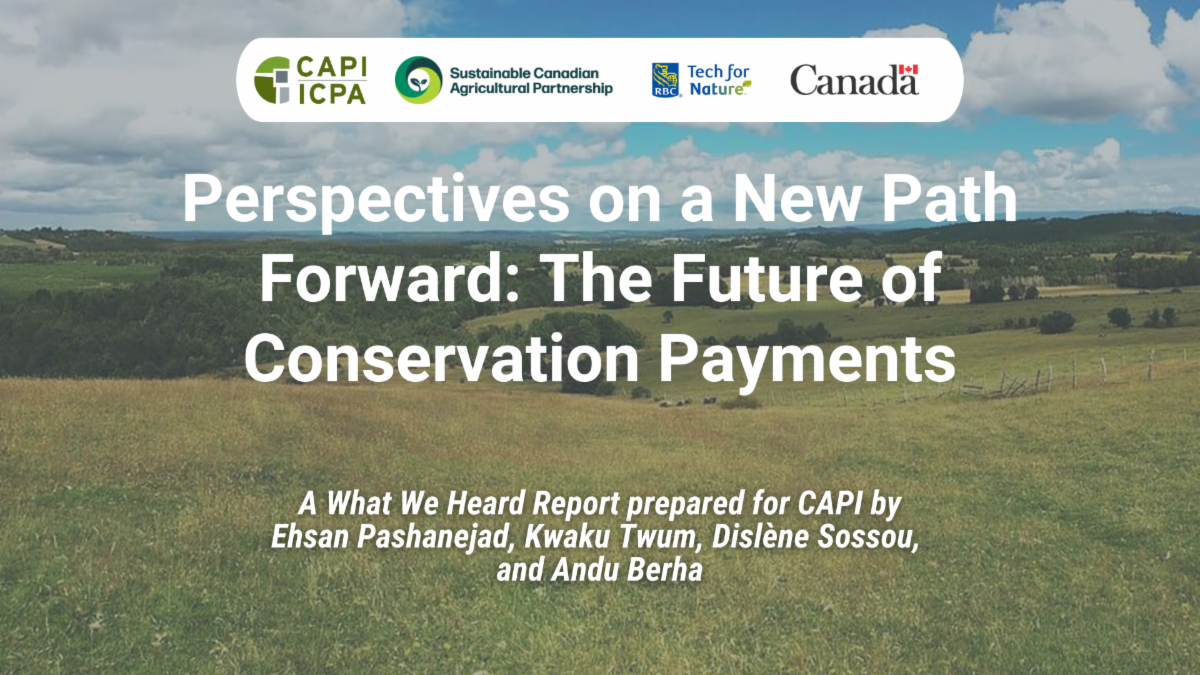 CAPI ICPA

Sustainable Canadian Agricultural Partnership

RBC Tech for Nature

Canada

Perspectives on a New Path Forward: The Future of Conservation Payments

A What We Heard Report prepared for CAPI by Ehsan Pashanejad, Kwaku Twum, Dislène Sossou, and Andu Berha